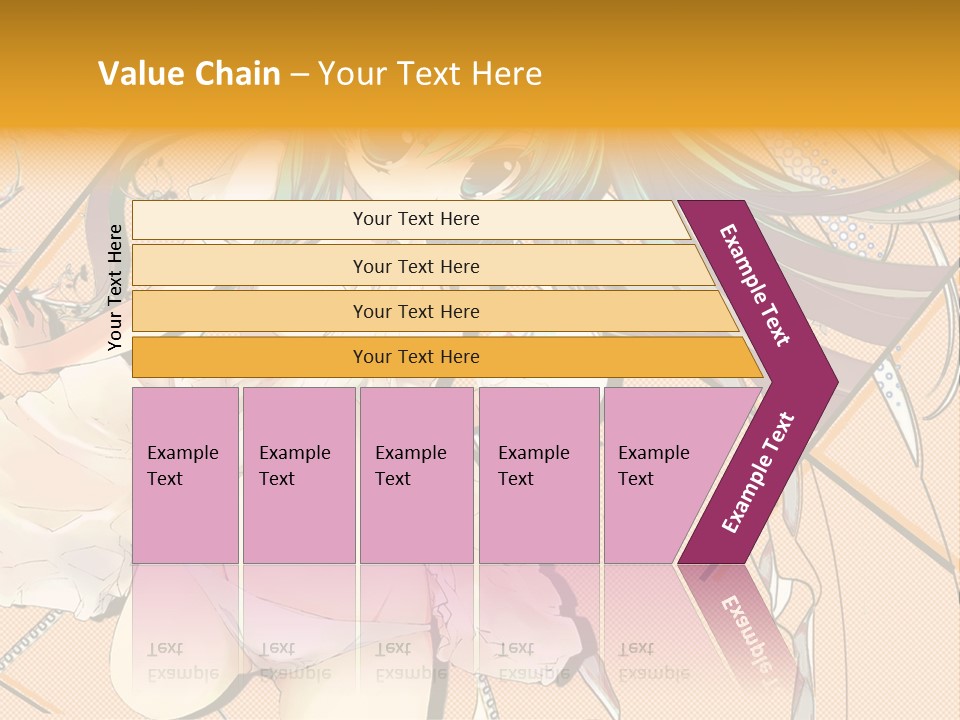 Value Chain – Your Text Here

Your Text Here

Your Text Here

Your Text Here

Your Text Here

Your Text Here

Example Text

Example Text

Example Text

Example Text

Example Text

Example Text

Example Text